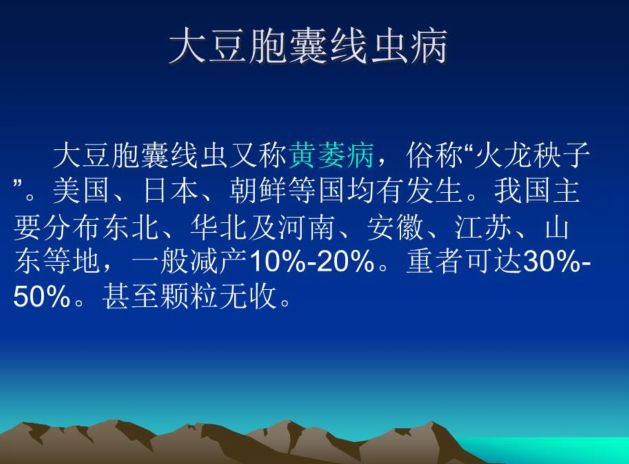 大豆胞囊线虫病

大豆胞囊线虫又称黄萎病，俗称“火龙秧子”。美国、日本、朝鲜等国均有发生。我国主要分布东北、华北及河南、安徽、江苏、山东等地，一般减产10%-20%。重者可达30%-50%。甚至颗粒无收。